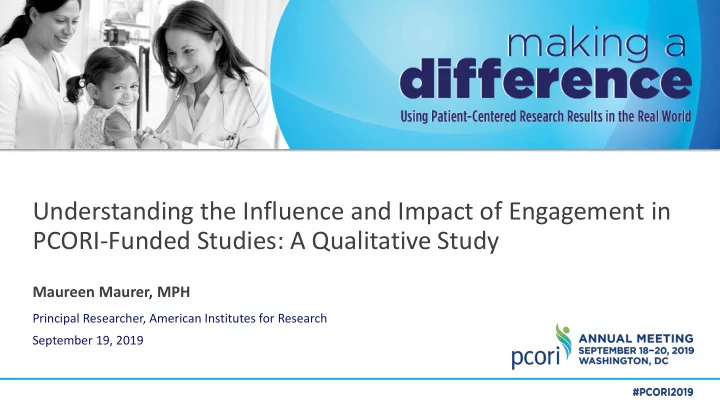 making a
difference
Using Patient-Centered Research Results in the Real World

Understanding the Influence and Impact of Engagement in PCORI-Funded Studies: A Qualitative Study

Maureen Maurer, MPH

Principal Researcher, American Institutes for Research

September 19, 2019

pcori

ANNUAL MEETING
SEPTEMBER 18–20, 2019
WASHINGTON, DC

#PCORI2019